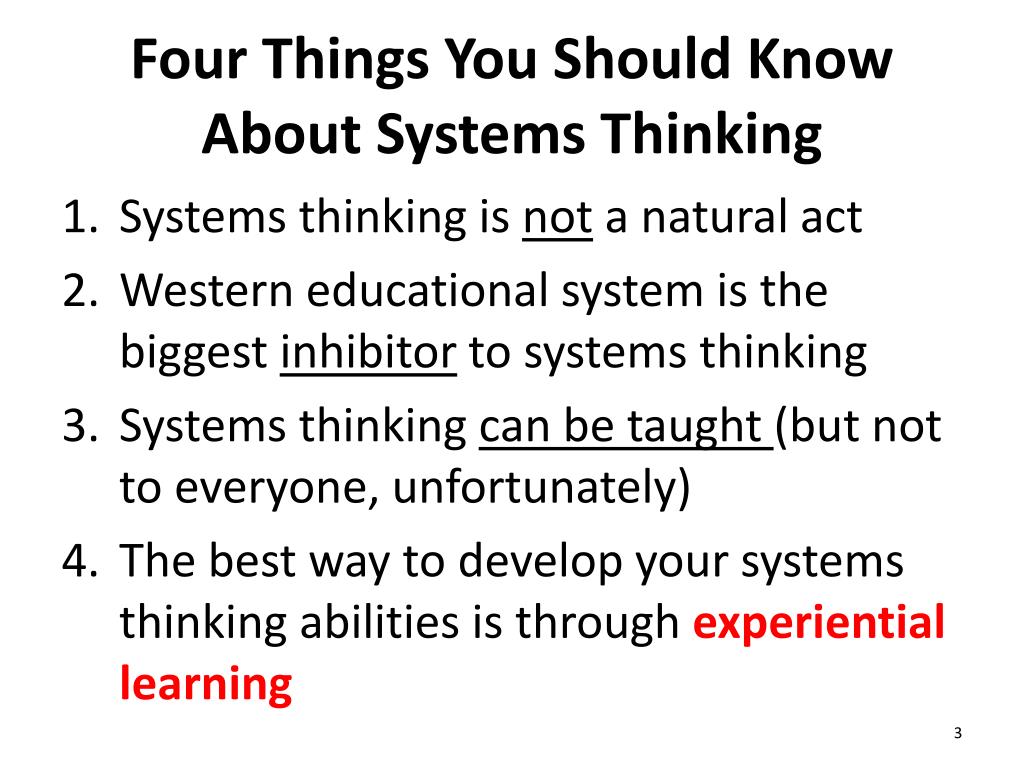 Four Things You Should Know About Systems Thinking

1. Systems thinking is not a natural act
2. Western educational system is the biggest inhibitor to systems thinking
3. Systems thinking can be taught (but not to everyone, unfortunately)
4. The best way to develop your systems thinking abilities is through experiential learning

3